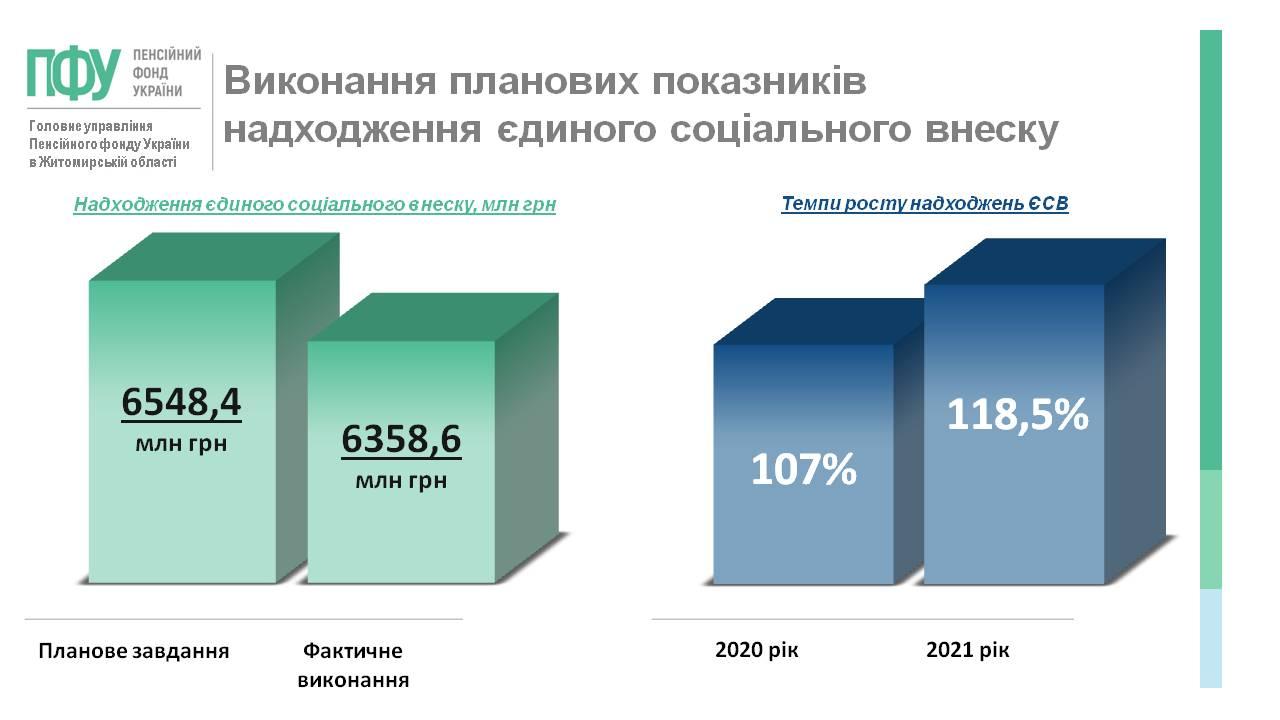 ПФУ ПЕНСІЙНИЙ ФОНД УКРАЇНИ

Головне управління Пенсійного фонду України в Житомирській області

Виконання планових показників надходження єдиного соціального внеску

Надходження єдиного соціального внеску, млн грн

6548,4
млн грн

6358,6
млн грн

Планове завдання

Фактичне виконання

Темпи росту надходжень ЄСВ

107%

118,5%

2020 рік

2021 рік